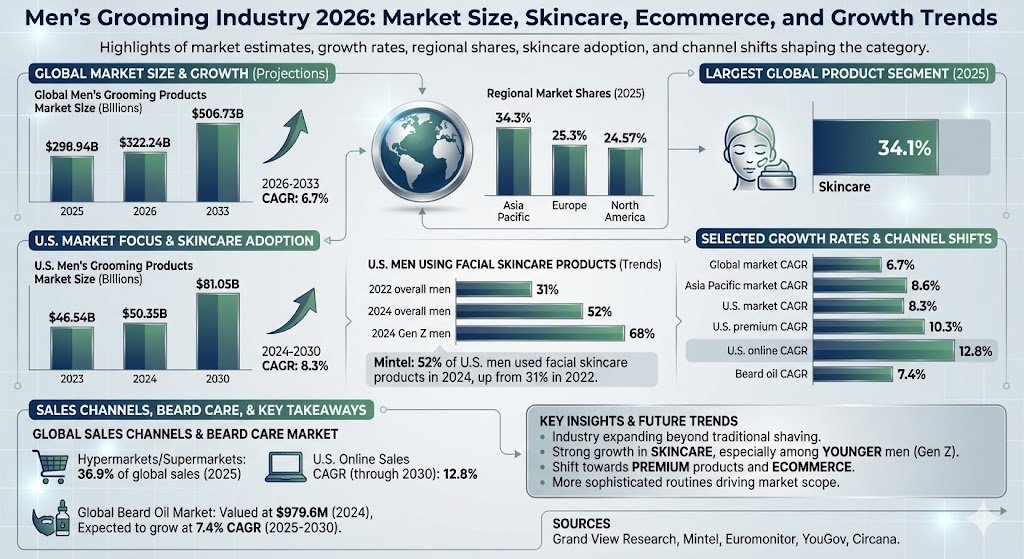 Men's Grooming Industry 2026: Market Size, Skincare, Ecommerce, and Growth Trends

Highlights of market estimates, growth rates, regional shares, skincare adoption, and channel shifts shaping the category.

GLOBAL MARKET SIZE & GROWTH (Projections)

Global Men's Grooming Products Market Size (Billions)

$298.94B
$322.24B
$506.73B
2025
2026
2033

2026-2033 CAGR: 6.7%

Regional Market Shares (2025)

34.3%
25.3%
24.57%
Asia Pacific
Europe
North America

LARGEST GLOBAL PRODUCT SEGMENT (2025)

34.1%
Skincare

U.S. MARKET FOCUS & SKINCARE ADOPTION

U.S. Men's Grooming Products Market Size (Billions)

$46.54B
$50.35B
$81.05B
2023
2024
2030

2024-2030 CAGR: 8.3%

U.S. MEN USING FACIAL SKINCARE PRODUCTS (Trends)

2022 overall men 31%
2024 overall men 52%
2024 Gen Z men 68%

Mintel: 52% of U.S. men used facial skincare products in 2024, up from 31% in 2022.

SELECTED GROWTH RATES & CHANNEL SHIFTS

Global market CAGR 6.7%
Asia Pacific market CAGR 8.6%
U.S. market CAGR 8.3%
U.S. premium CAGR 10.3%
U.S. online CAGR 12.8%
Beard oil CAGR 7.4%

SALES CHANNELS, BEARD CARE, & KEY TAKEAWAYS

GLOBAL SALES CHANNELS & BEARD CARE MARKET

Hypermarkets/Supermarkets: 36.9% of global sales (2025)

U.S. Online Sales CAGR (through 2030): 12.8%

Global Beard Oil Market: Valued at $979.6M (2024), Expected to grow at 7.4% CAGR (2025-2030).

KEY INSIGHTS & FUTURE TRENDS
• Industry expanding beyond traditional shaving.
• Strong growth in SKINCARE, especially among YOUNGER men (Gen Z).
• Shift towards PREMIUM products and ECOMMERCE.
• More sophisticated routines driving market scope.

SOURCES
Grand View Research, Mintel, Euromonitor, YouGov, Circana.